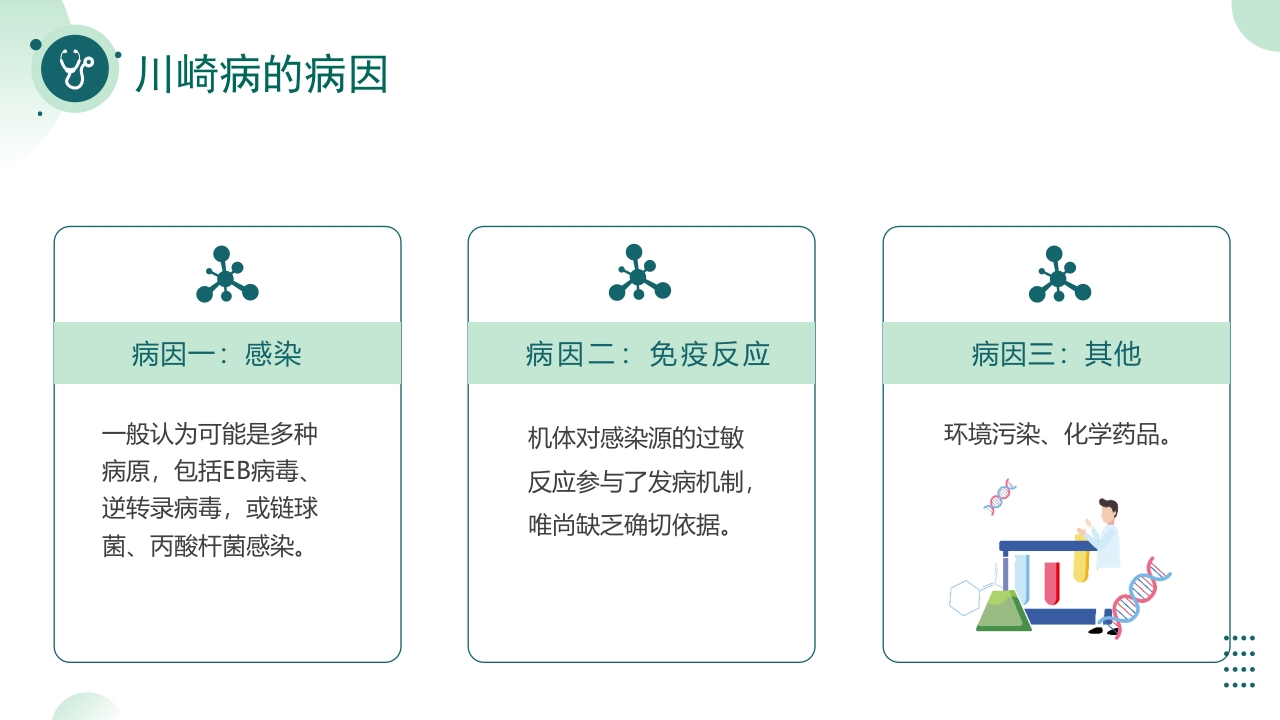 川崎病的病因

病因一：感染

一般认为可能是多种病原，包括EB病毒、逆转录病毒，或链球菌、丙酸杆菌感染。

病因二：免疫反应

机体对感染源的过敏反应参与了发病机制，唯尚缺乏确切依据。

病因三：其他

环境污染、化学药品。